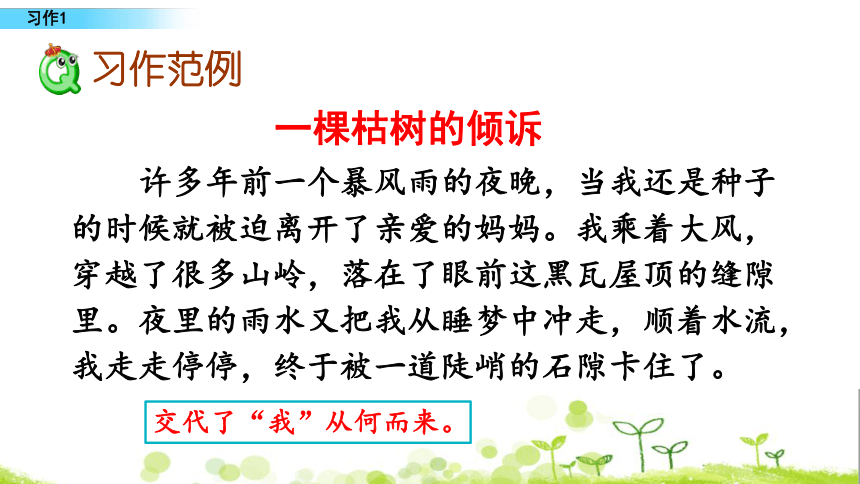 习作1

习作范例

一棵枯树的倾诉

许多年前一个暴风雨的夜晚，当我还是种子的时候就被迫离开了亲爱的妈妈。我乘着大风，穿越了很多山岭，落在了眼前这黑瓦屋顶的缝隙里。夜里的雨水又把我从睡梦中冲走，顺着水流，我走走停停，终于被一道陡峭的石隙卡住了。

交代了“我”从何而来。